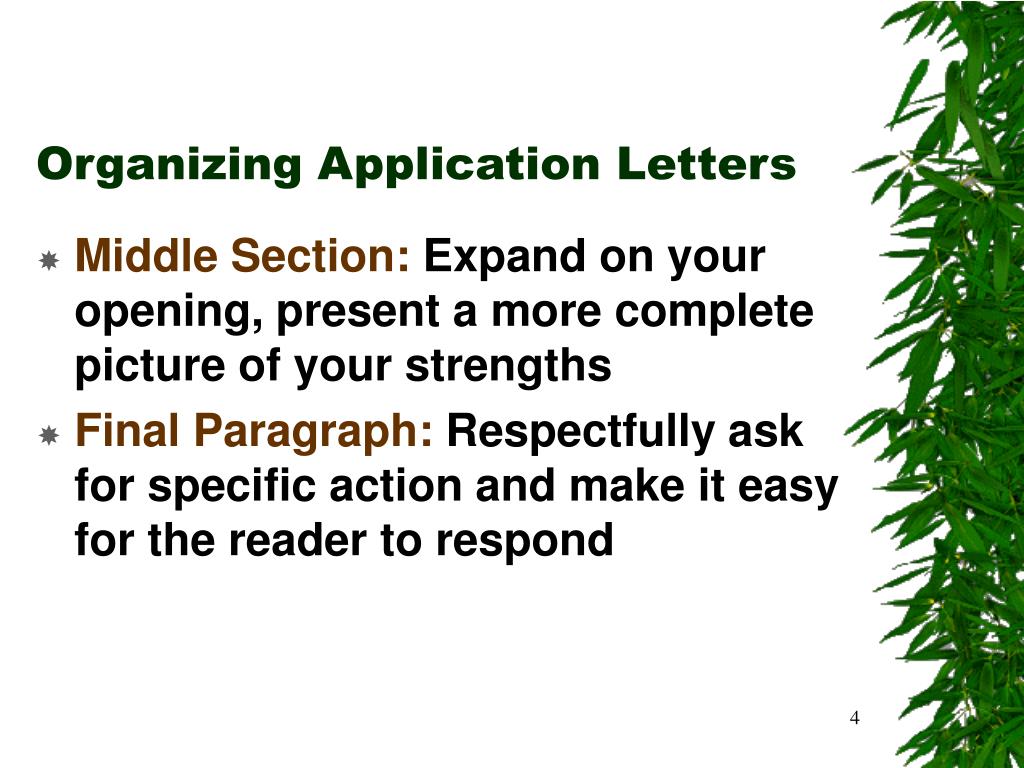 Organizing Application Letters

Middle Section: Expand on your opening, present a more complete picture of your strengths

Final Paragraph: Respectfully ask for specific action and make it easy for the reader to respond

4